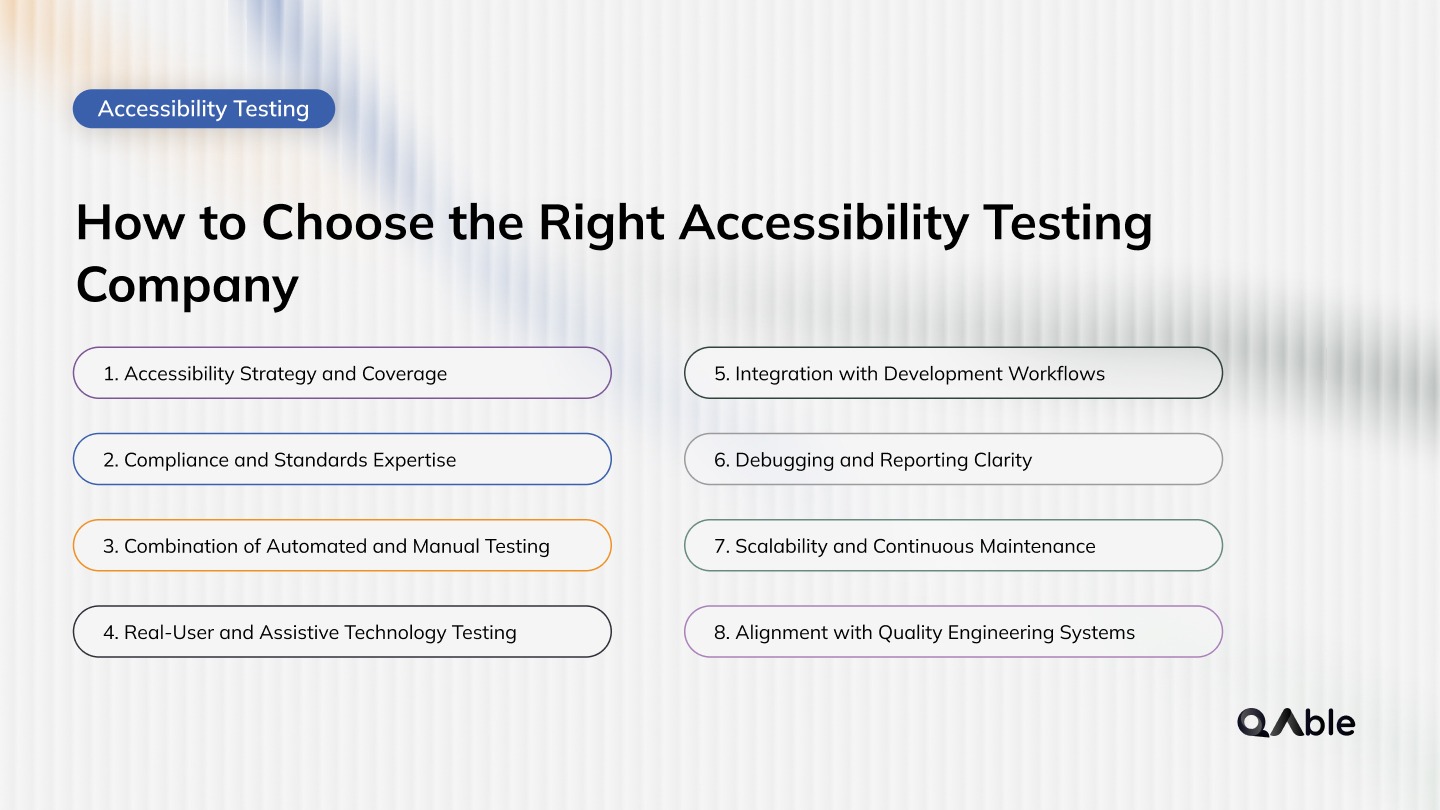 Accessibility Testing

How to Choose the Right Accessibility Testing Company

1. Accessibility Strategy and Coverage

2. Compliance and Standards Expertise

3. Combination of Automated and Manual Testing

4. Real-User and Assistive Technology Testing

5. Integration with Development Workflows

6. Debugging and Reporting Clarity

7. Scalability and Continuous Maintenance

8. Alignment with Quality Engineering Systems

QAble